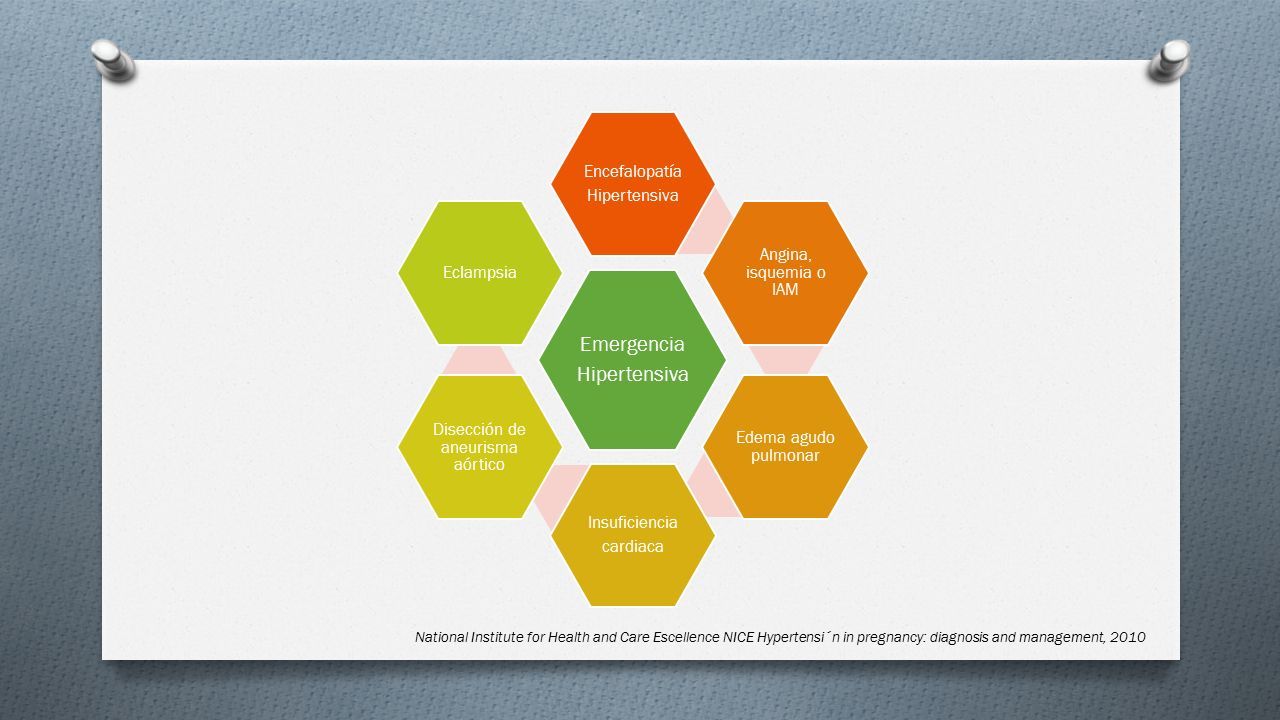 Emergencia Hipertensiva

Encefalopatía Hipertensiva

Angina, isquemia o IAM

Edema agudo pulmonar

Insuficiencia cardiaca

Disección de aneurisma aórtico

Eclampsia

National Institute for Health and Care Escellence NICE Hypertensi´n in pregnancy: diagnosis and management, 2010